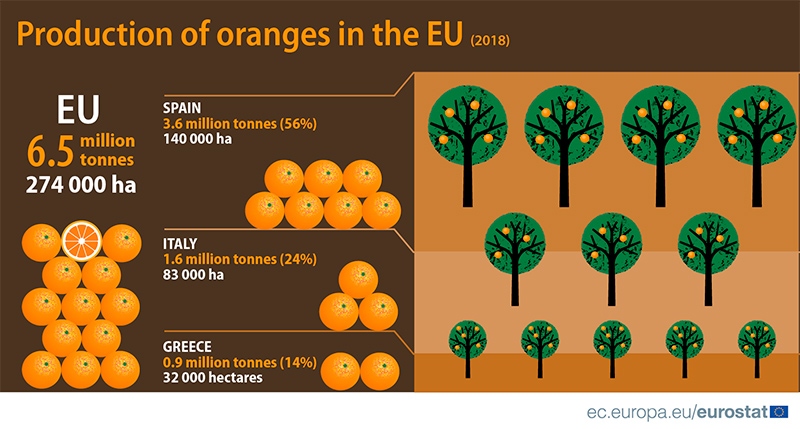 Production of oranges in the EU (2018)

EU
6.5 million tonnes
274 000 ha

SPAIN
3.6 million tonnes (56%)
140 000 ha

ITALY
1.6 million tonnes (24%)
83 000 ha

GREECE
0.9 million tonnes (14%)
32 000 hectares

ec.europa.eu/eurostat